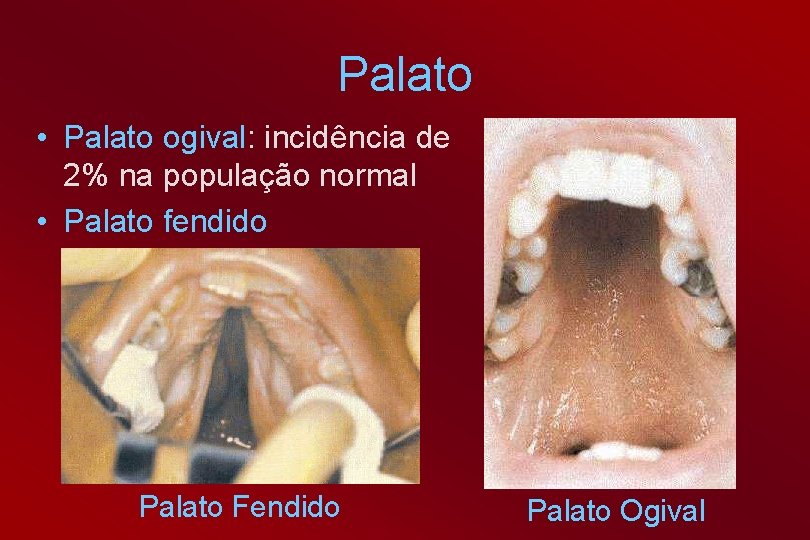 Palato

• Palato ogival: incidência de 2% na população normal
• Palato fendido

Palato Fendido

Palato Ogival